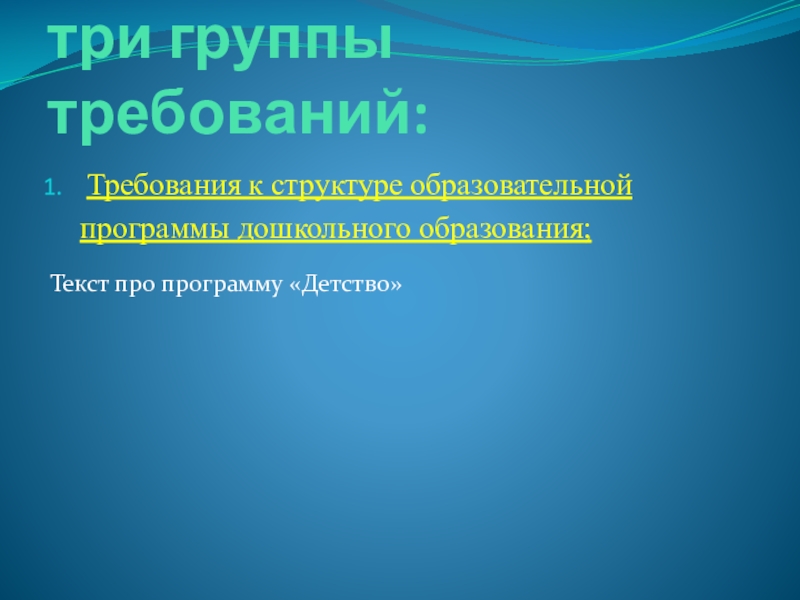 три группы требований:

1. Требования к структуре образовательной программы дошкольного образования;

Текст про программу «Детство»